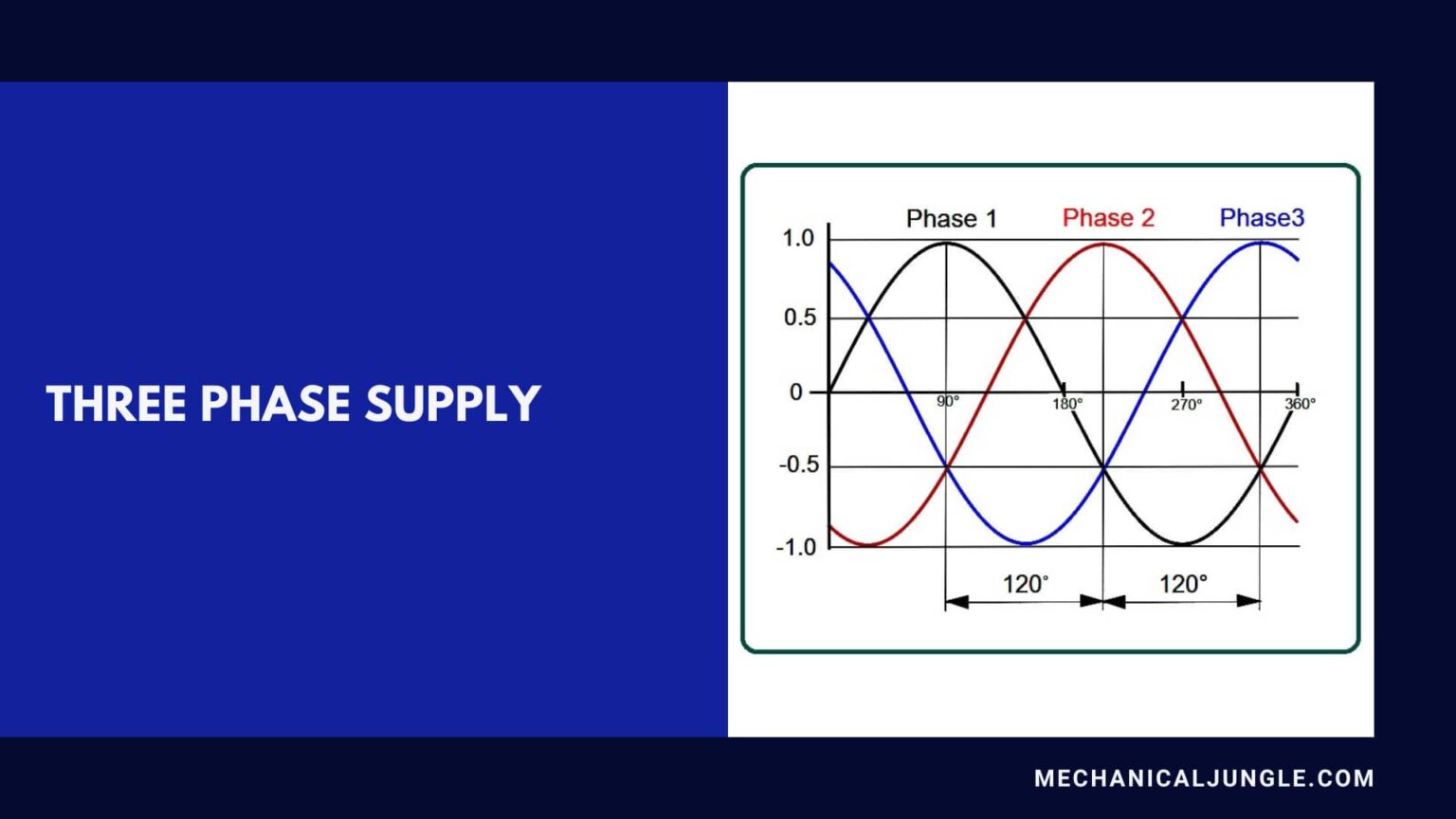 THREE PHASE SUPPLY

Phase 1
Phase 2
Phase3

1.0
0.5
0
-0.5
-1.0

90°
180°
270°
360°

120°
120°

MECHANICALJUNGLE.COM